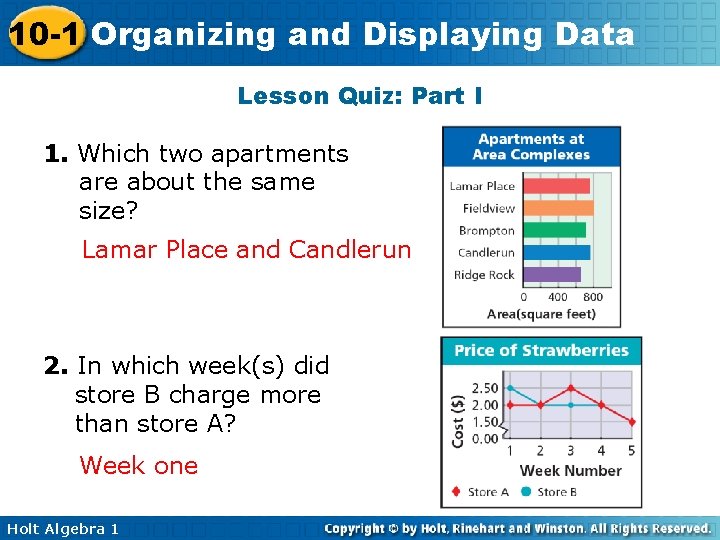 10-1 Organizing and Displaying Data

Lesson Quiz: Part I

1. Which two apartments are about the same size?

Lamar Place and Candlerun

Apartments at Area Complexes

Lamar Place
Fieldview
Brompton
Candlerun
Ridge Rock

0 400 800
Area(square feet)

2. In which week(s) did store B charge more than store A?

Week one

Price of Strawberries

Cost ($)
2.50
2.00
1.50
0.00

1 2 3 4 5
Week Number

Store A Store B

Holt Algebra 1

Copyright © by Holt, Rinehart and Winston. All Rights Reserved.